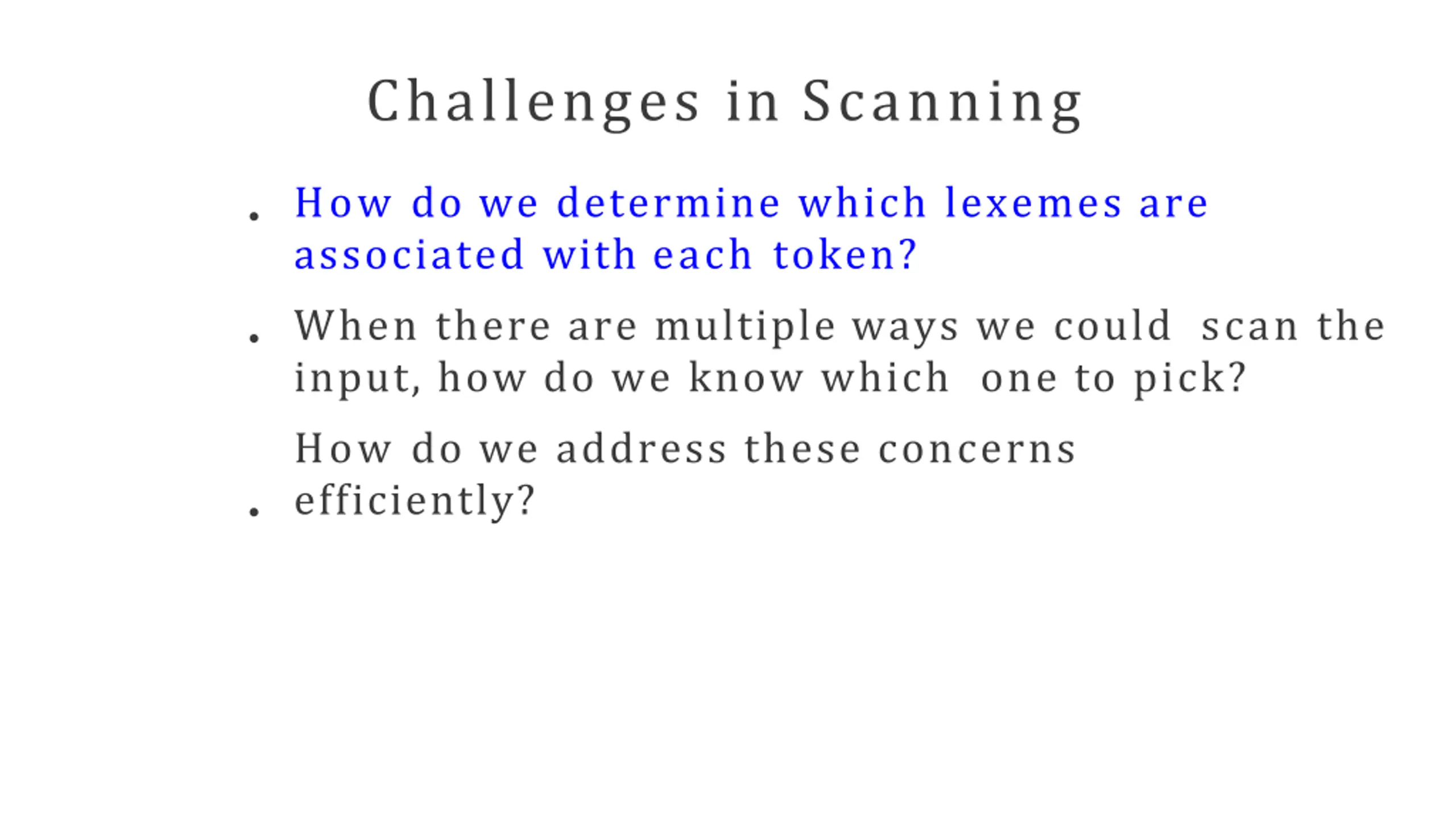 Challenges in Scanning

- How do we determine which lexemes are associated with each token?

- When there are multiple ways we could scan the input, how do we know which one to pick?

- How do we address these concerns efficiently?